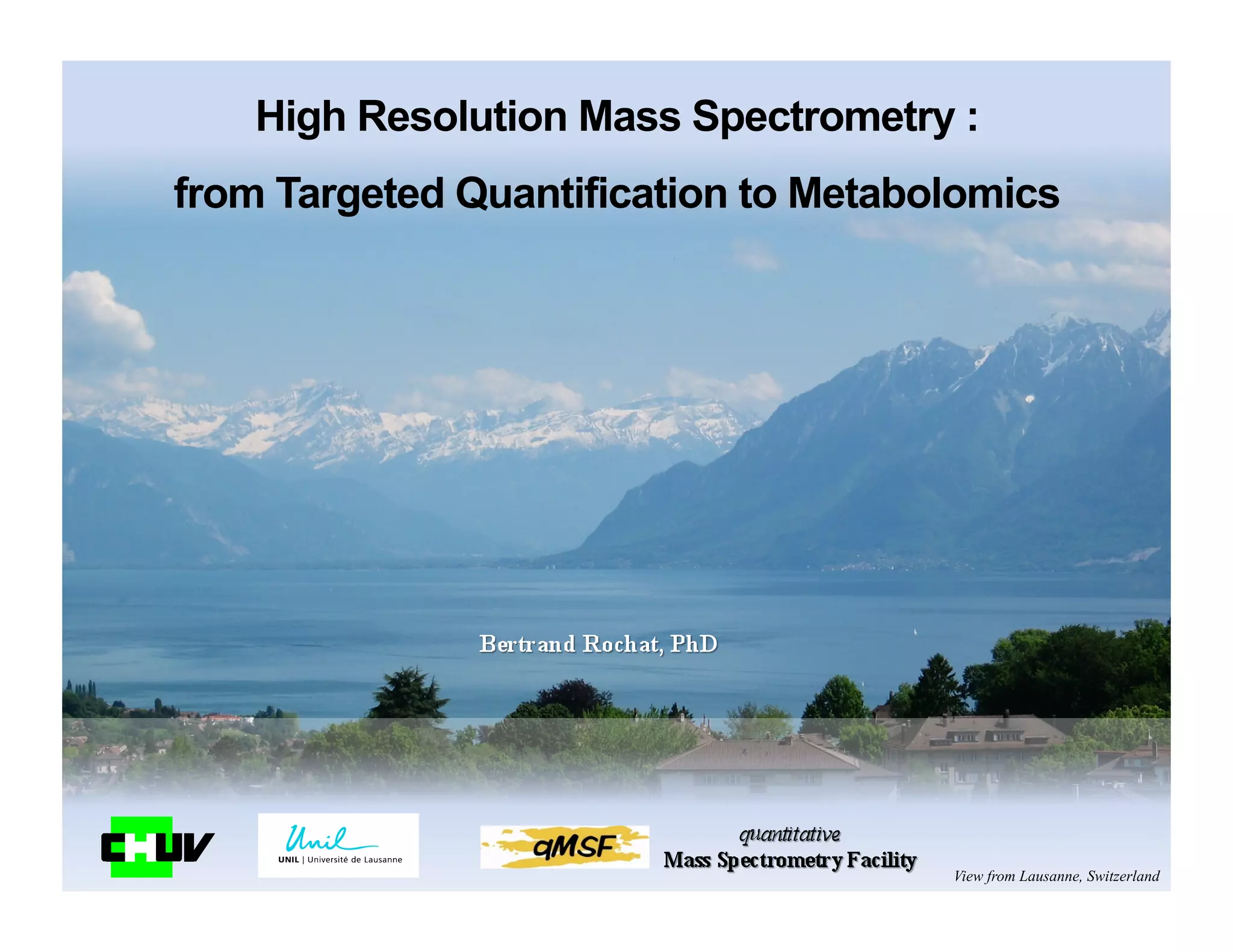 High Resolution Mass Spectrometry :

from Targeted Quantification to Metabolomics

Bertrand Rochat, PhD

CHUV

Unil
UNIL | Université de Lausanne

qMSF

quantitative
Mass Spectrometry Facility

View from Lausanne, Switzerland